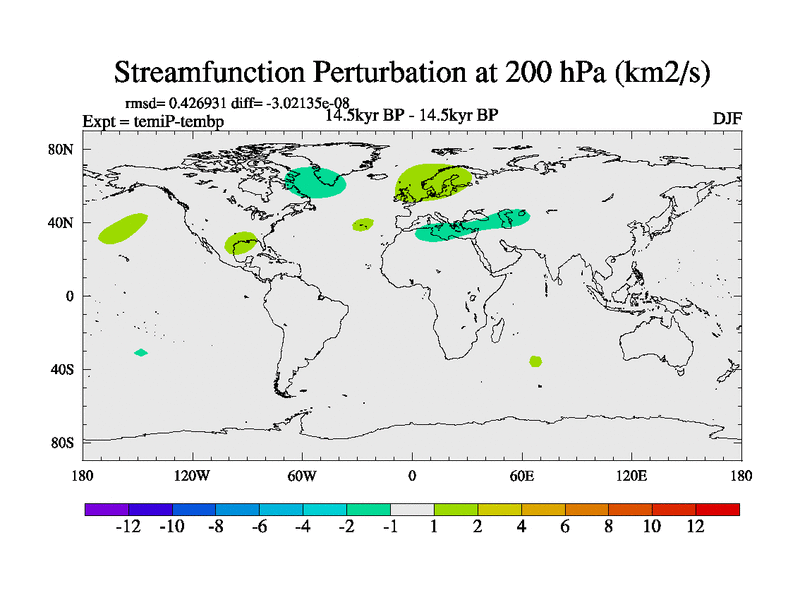 Streamfunction Perturbation at 200 hPa (km2/s)

rmsd= 0.426931 diff= -3.02135e-08
Expt = temiP-tembp
14.5kyr BP - 14.5kyr BP
DJF

80N
40N
0
40S
80S

180
120W
60W
0
60E
120E
180

-12 -10 -8 -6 -4 -2 -1 1 2 4 6 8 10 12